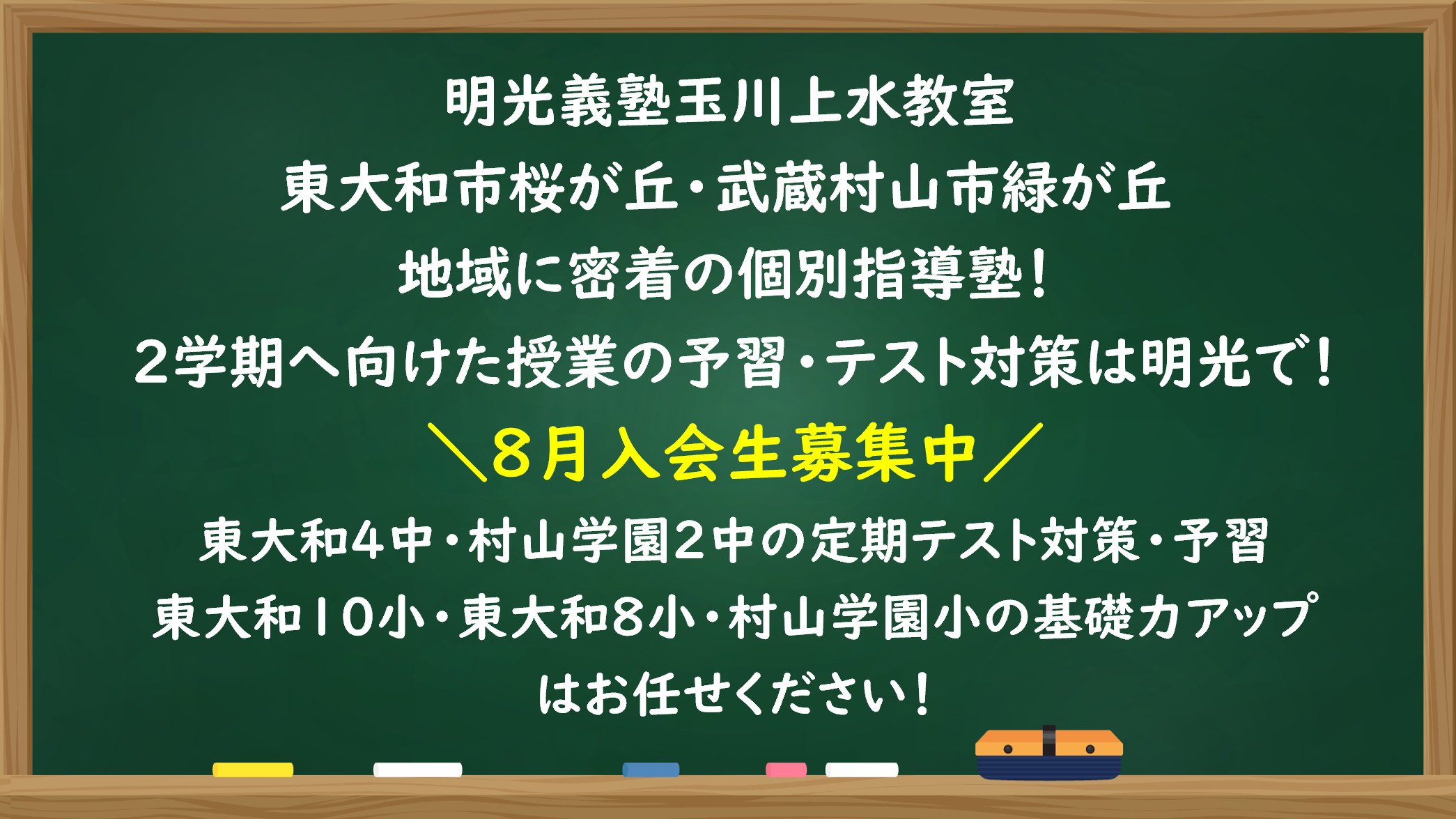 明光義塾玉川上水教室
東大和市桜が丘・武蔵村山市緑が丘
地域に密着の個別指導塾！
２学期へ向けた授業の予習・テスト対策は明光で！

＼８月入会生募集中／

東大和４中・村山学園２中の定期テスト対策・予習
東大和１０小・東大和８小・村山学園小の基礎力アップ
はお任せください！